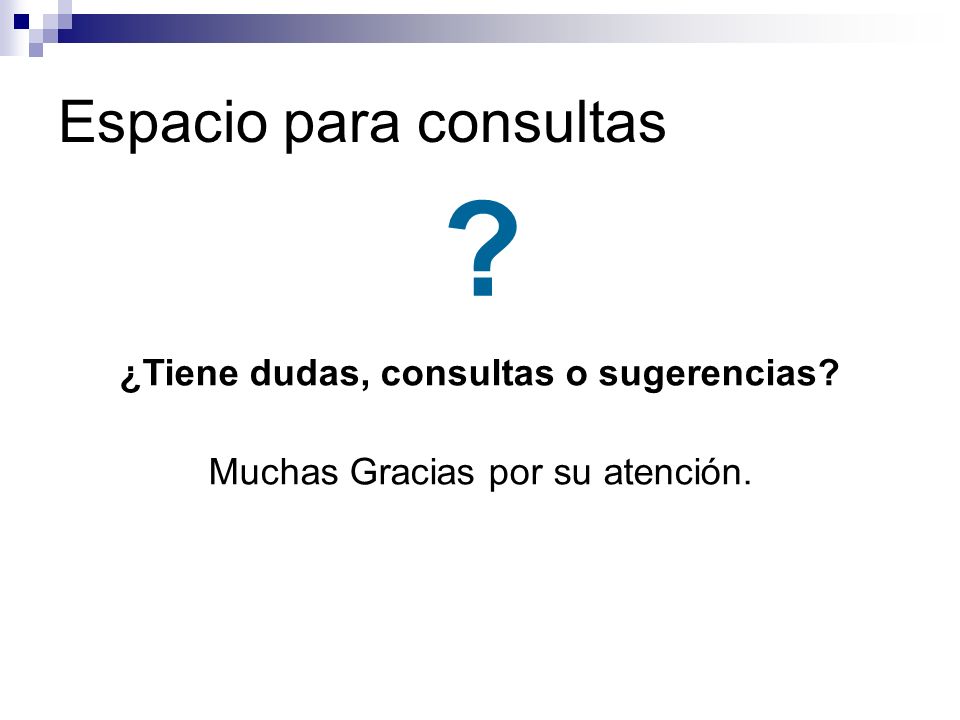 Espacio para consultas

?

¿Tiene dudas, consultas o sugerencias?

Muchas Gracias por su atención.